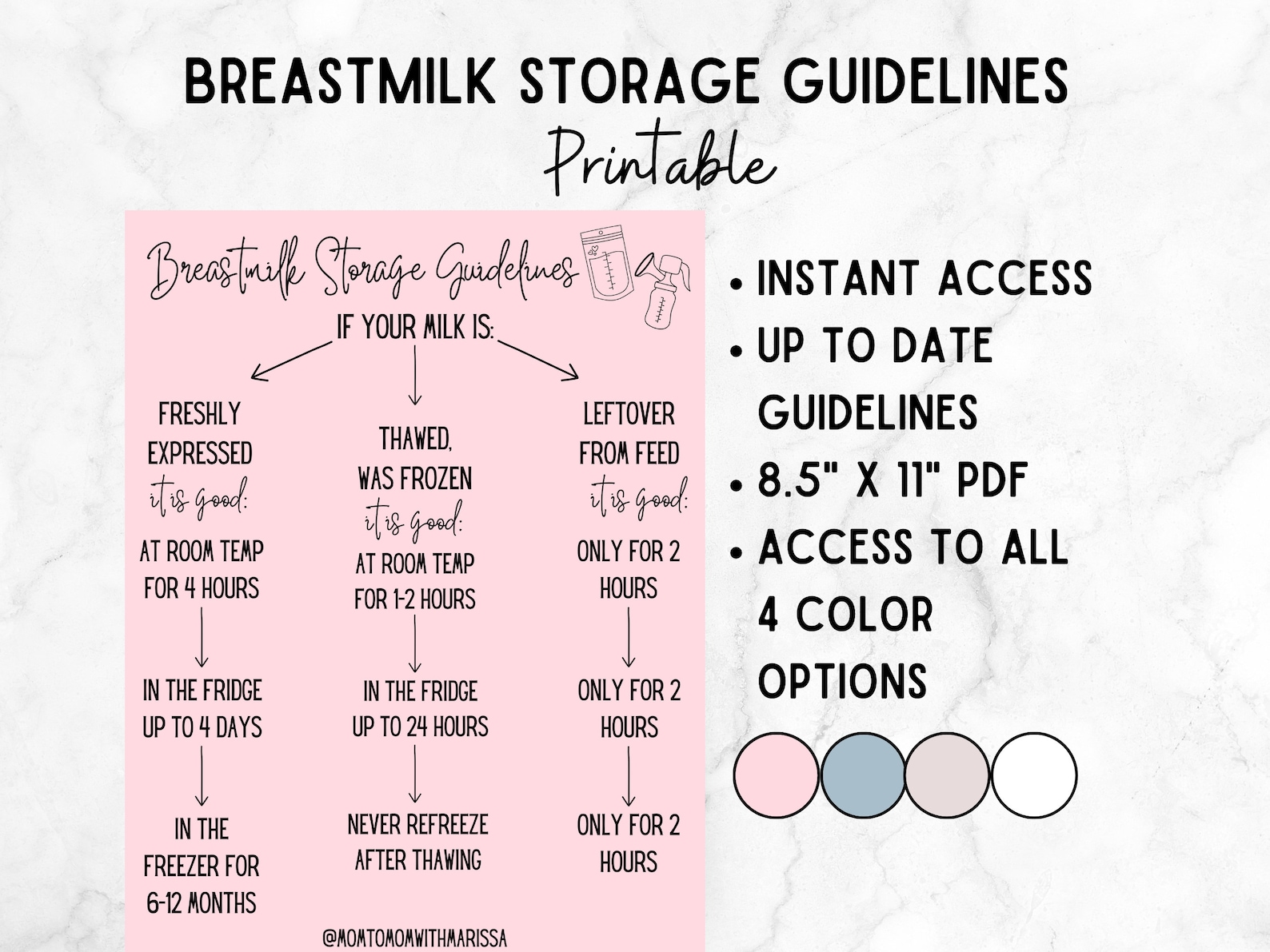 BREASTMILK STORAGE GUIDELINES
Printable

Breastmilk Storage Guidelines

IF YOUR MILK IS:

FRESHLY EXPRESSED
it is good:
AT ROOM TEMP FOR 4 HOURS
IN THE FRIDGE UP TO 4 DAYS
IN THE FREEZER FOR 6-12 MONTHS

THAWED, WAS FROZEN
it is good:
AT ROOM TEMP FOR 1-2 HOURS
IN THE FRIDGE UP TO 24 HOURS
NEVER REFREEZE AFTER THAWING

LEFTOVER FROM FEED
it is good:
ONLY FOR 2 HOURS
ONLY FOR 2 HOURS
ONLY FOR 2 HOURS

@MOMTOMOMWITHMARISSA

• INSTANT ACCESS
• UP TO DATE GUIDELINES
• 8.5" X 11" PDF
• ACCESS TO ALL 4 COLOR OPTIONS